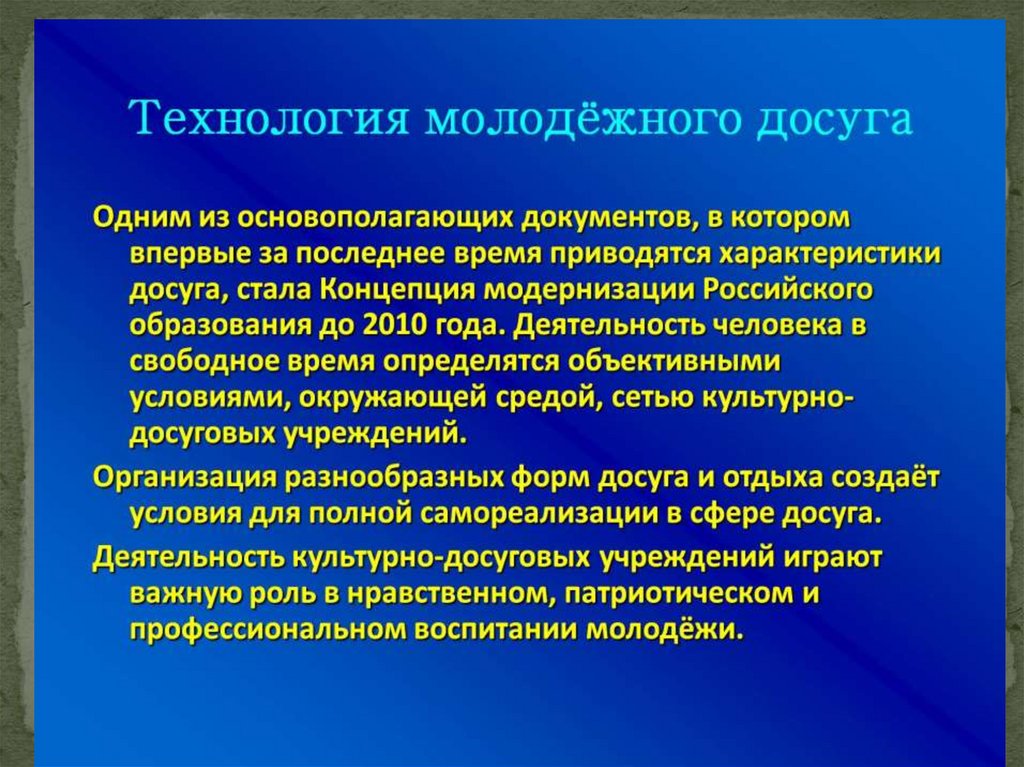 Технология молодёжного досуга

Одним из основополагающих документов, в котором впервые за последнее время приводятся характеристики досуга, стала Концепция модернизации Российского образования до 2010 года. Деятельность человека в свободное время определятся объективными условиями, окружающей средой, сетью культурно-досуговых учреждений.

Организация разнообразных форм досуга и отдыха создаёт условия для полной самореализации в сфере досуга.

Деятельность культурно-досуговых учреждений играют важную роль в нравственном, патриотическом и профессиональном воспитании молодёжи.